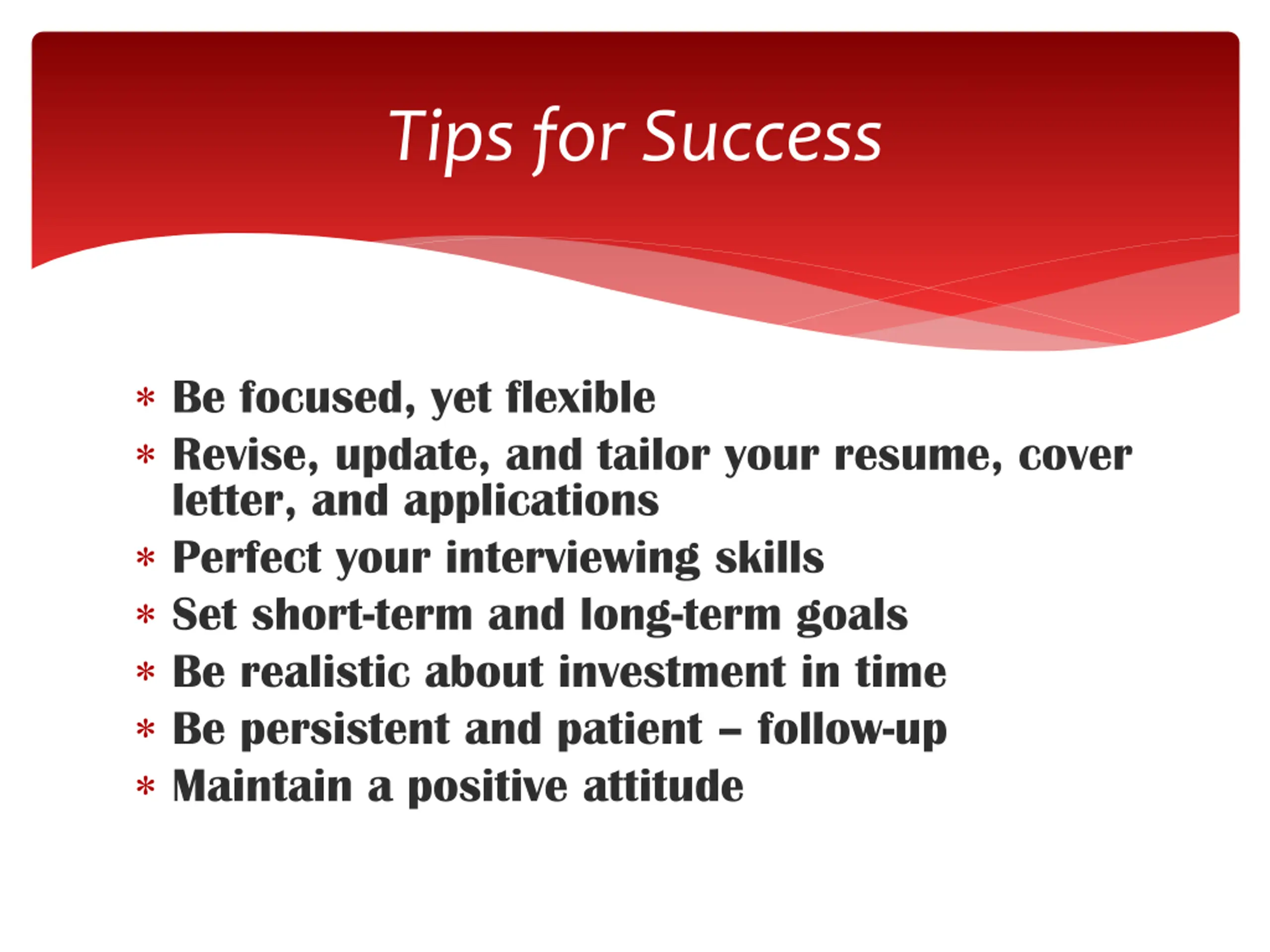 Tips for Success

* Be focused, yet flexible
* Revise, update, and tailor your resume, cover letter, and applications
* Perfect your interviewing skills
* Set short-term and long-term goals
* Be realistic about investment in time
* Be persistent and patient – follow-up
* Maintain a positive attitude